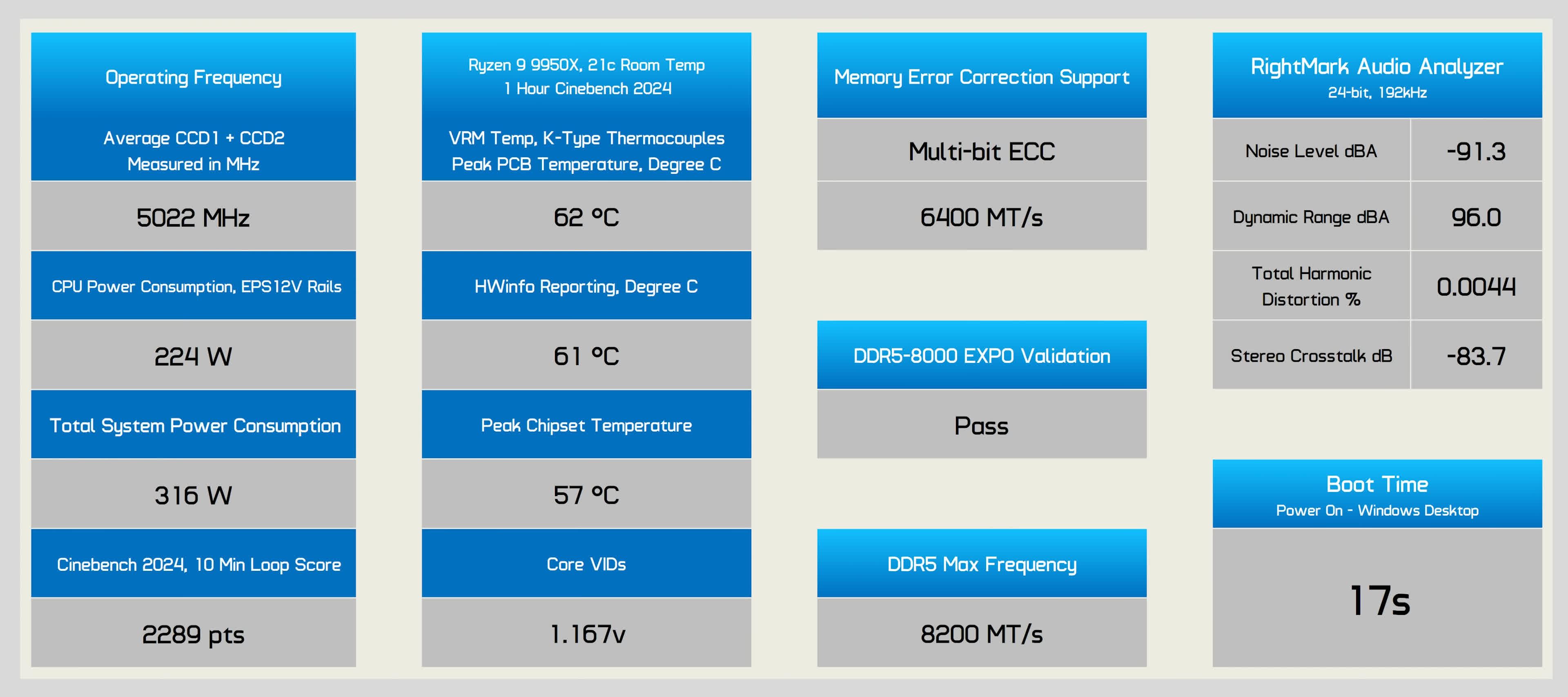 Operating Frequency

Average CCD1 + CCD2
Measured in MHz

5022 MHz

CPU Power Consumption, EPS12V Rails

224 W

Total System Power Consumption

316 W

Cinebench 2024, 10 Min Loop Score

2289 pts

Ryzen 9 9950X, 21c Room Temp
1 Hour Cinebench 2024

VRM Temp, K-Type Thermocouples
Peak PCB Temperature, Degree C

62 °C

HWinfo Reporting, Degree C

61 °C

Peak Chipset Temperature

57 °C

Core VIDs

1.167v

Memory Error Correction Support

Multi-bit ECC

6400 MT/s

DDR5-8000 EXPO Validation

Pass

DDR5 Max Frequency

8200 MT/s

RightMark Audio Analyzer
24-bit, 192kHz

| Noise Level dBA | -91.3 |
|---|---|
| Dynamic Range dBA | 96.0 |
| Total Harmonic Distortion % | 0.0044 |
| Stereo Crosstalk dB | -83.7 |

Boot Time
Power On - Windows Desktop

17s